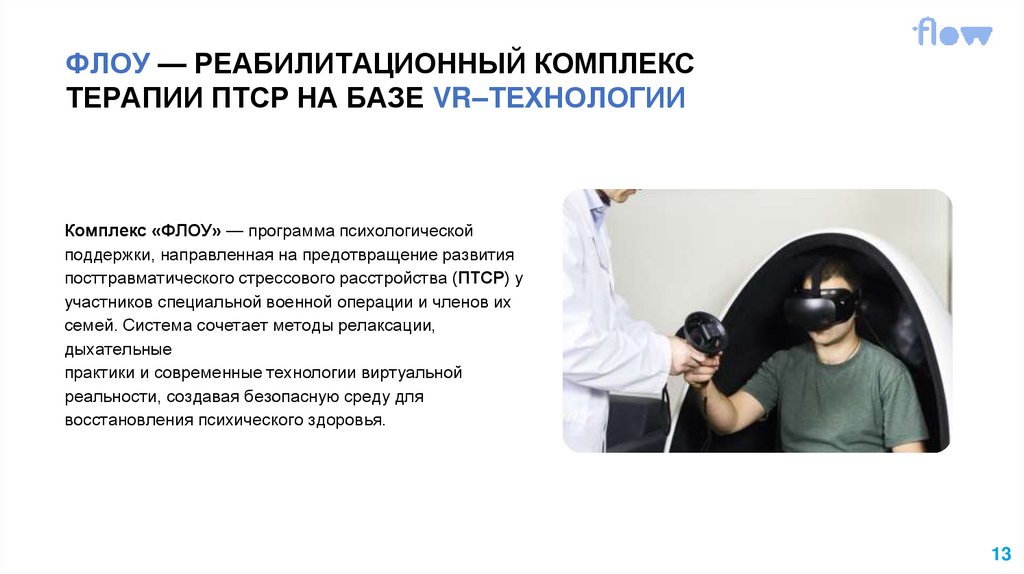 flow

ФЛОУ — РЕАБИЛИТАЦИОННЫЙ КОМПЛЕКС ТЕРАПИИ ПТСР НА БАЗЕ VR–ТЕХНОЛОГИИ

Комплекс «ФЛОУ» — программа психологической поддержки, направленная на предотвращение развития посттравматического стрессового расстройства (ПТСР) у участников специальной военной операции и членов их семей. Система сочетает методы релаксации, дыхательные
практики и современные технологии виртуальной реальности, создавая безопасную среду для восстановления психического здоровья.

13